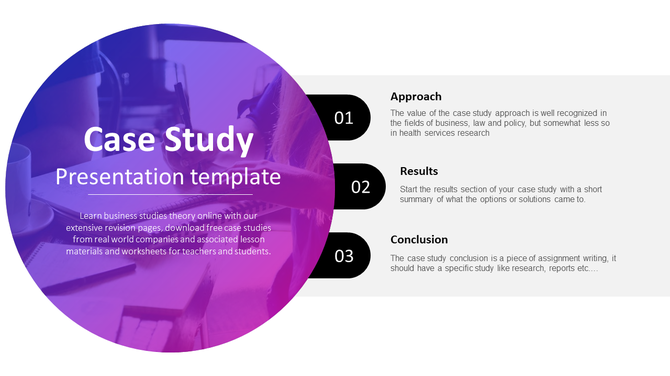 Case Study
Presentation template

Learn business studies theory online with our extensive revision pages, download free case studies from real world companies and associated lesson materials and worksheets for teachers and students.

01
Approach
The value of the case study approach is well recognized in the fields of business, law and policy, but somewhat less so in health services research

02
Results
Start the results section of your case study with a short summary of what the options or solutions came to.

03
Conclusion
The case study conclusion is a piece of assignment writing, it should have a specific study like research, reports etc.…